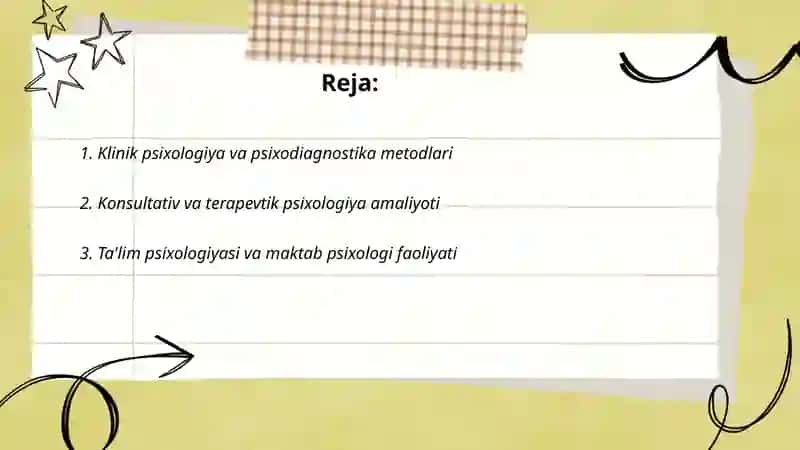 Reja:

1. Klinik psixologiya va psixodiagnostika metodlari

2. Konsultativ va terapevtik psixologiya amaliyoti

3. Ta'lim psixologiyasi va maktab psixologi faoliyati